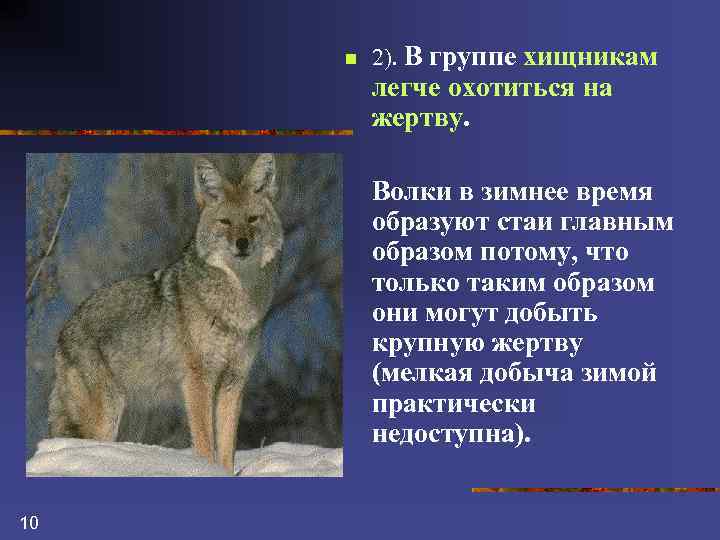 2). В группе хищникам легче охотиться на жертву.

Волки в зимнее время образуют стаи главным образом потому, что только таким образом они могут добыть крупную жертву (мелкая добыча зимой практически недоступна).

10